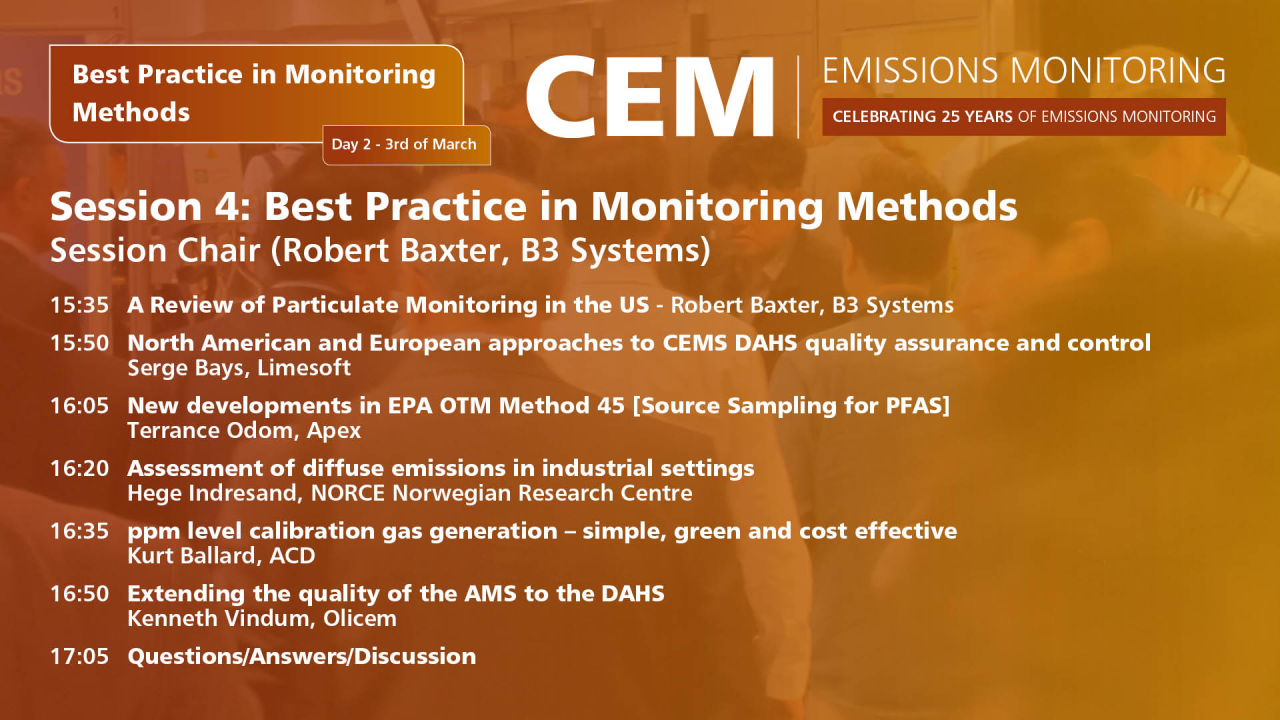 Best Practice in Monitoring Methods

Day 2 - 3rd of March

CEM

EMISSIONS MONITORING

CELEBRATING 25 YEARS OF EMISSIONS MONITORING

Session 4: Best Practice in Monitoring Methods
Session Chair (Robert Baxter, B3 Systems)

15:35 A Review of Particulate Monitoring in the US - Robert Baxter, B3 Systems

15:50 North American and European approaches to CEMS DAHS quality assurance and control
Serge Bays, Limesoft

16:05 New developments in EPA OTM Method 45 [Source Sampling for PFAS]
Terrance Odom, Apex

16:20 Assessment of diffuse emissions in industrial settings
Hege Indresand, NORCE Norwegian Research Centre

16:35 ppm level calibration gas generation – simple, green and cost effective
Kurt Ballard, ACD

16:50 Extending the quality of the AMS to the DAHS
Kenneth Vindum, Olicem

17:05 Questions/Answers/Discussion